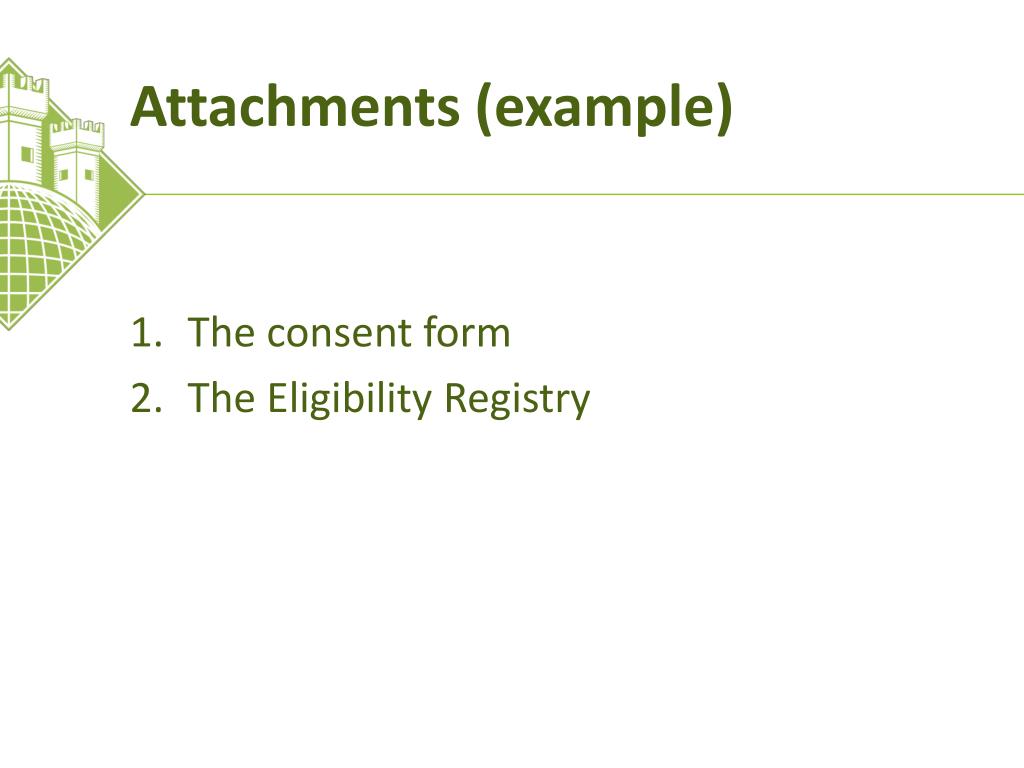 Attachments (example)

1. The consent form
2. The Eligibility Registry